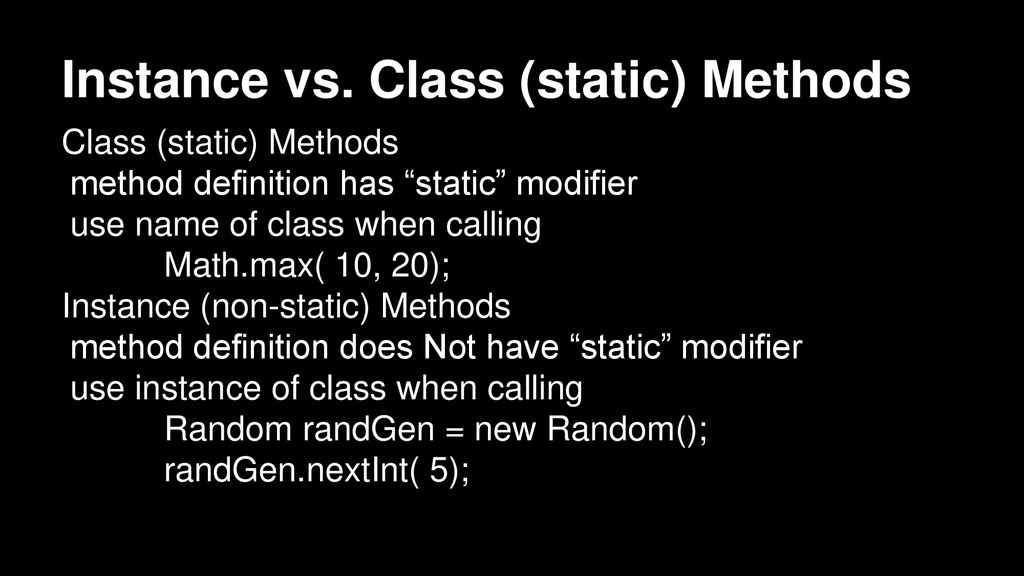 Instance vs. Class (static) Methods

Class (static) Methods
method definition has “static” modifier
use name of class when calling
Math.max( 10, 20);
Instance (non-static) Methods
method definition does Not have “static” modifier
use instance of class when calling
Random randGen = new Random();
randGen.nextInt( 5);